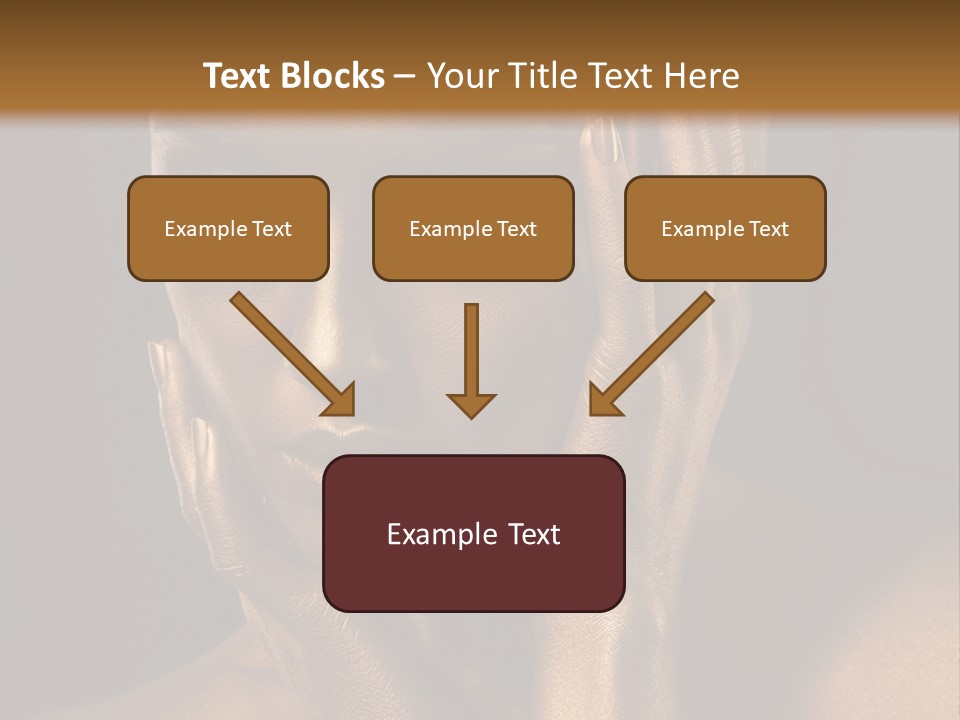 Text Blocks – Your Title Text Here

Example Text

Example Text

Example Text

Example Text